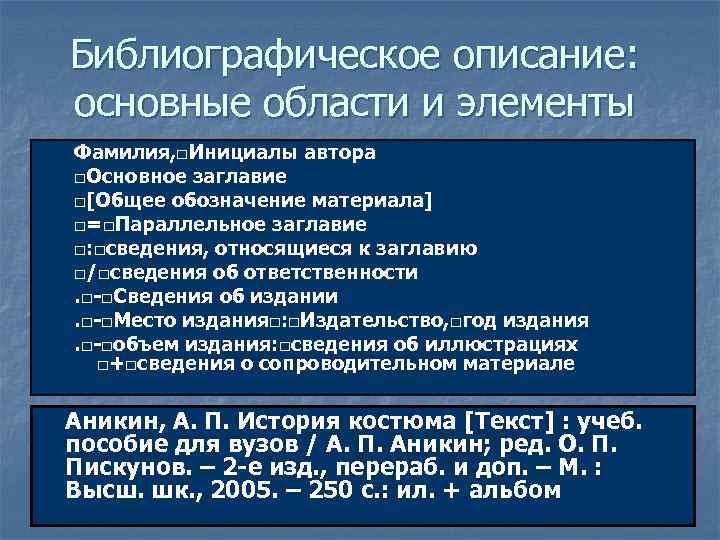 Библиографическое описание: основные области и элементы

Фамилия,□Инициалы автора
□Основное заглавие
□[Общее обозначение материала]
□=□Параллельное заглавие
□:□сведения, относящиеся к заглавию
□/□сведения об ответственности
.□-□Сведения об издании
.□-□Место издания□:□Издательство,□год издания
.□-□объем издания:□сведения об иллюстрациях
□+□сведения о сопроводительном материале

Аникин, А. П. История костюма [Текст] : учеб. пособие для вузов / А. П. Аникин; ред. О. П. Пискунов. – 2-е изд., перераб. и доп. – М. : Высш. шк., 2005. – 250 с.: ил. + альбом